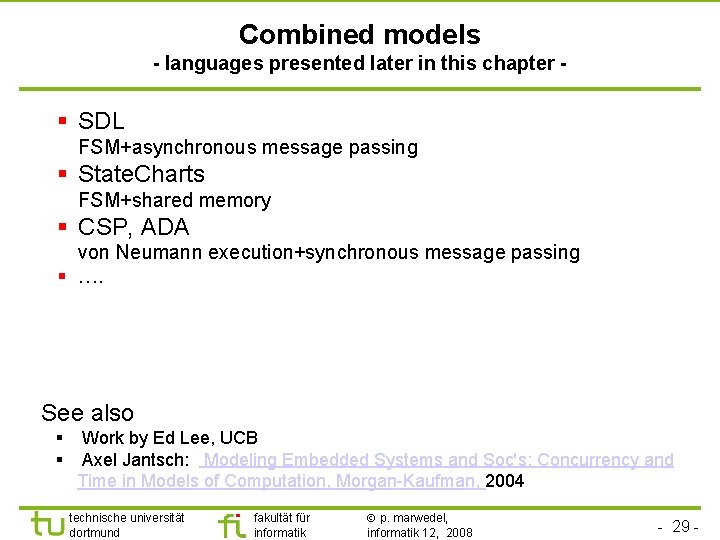 Combined models
- languages presented later in this chapter -

▪ SDL
FSM+asynchronous message passing
▪ StateCharts
FSM+shared memory
▪ CSP, ADA
von Neumann execution+synchronous message passing
▪ ….

See also
▪ Work by Ed Lee, UCB
▪ Axel Jantsch: Modeling Embedded Systems and Soc's: Concurrency and Time in Models of Computation, Morgan-Kaufman, 2004

tu technische universität dortmund

fi fakultät für informatik

© p. marwedel, informatik 12, 2008

- 29 -